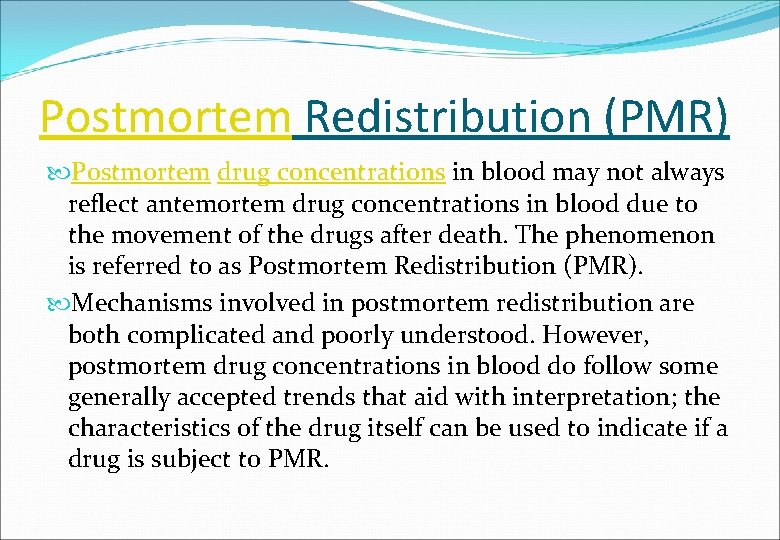 Postmortem Redistribution (PMR)

Postmortem drug concentrations in blood may not always reflect antemortem drug concentrations in blood due to the movement of the drugs after death. The phenomenon is referred to as Postmortem Redistribution (PMR).

Mechanisms involved in postmortem redistribution are both complicated and poorly understood. However, postmortem drug concentrations in blood do follow some generally accepted trends that aid with interpretation; the characteristics of the drug itself can be used to indicate if a drug is subject to PMR.